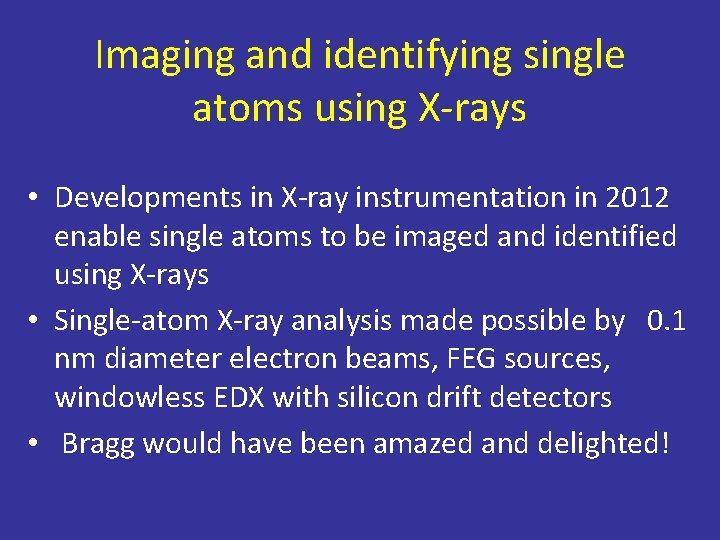 Imaging and identifying single atoms using X-rays

• Developments in X-ray instrumentation in 2012 enable single atoms to be imaged and identified using X-rays
• Single-atom X-ray analysis made possible by 0.1 nm diameter electron beams, FEG sources, windowless EDX with silicon drift detectors
• Bragg would have been amazed and delighted!